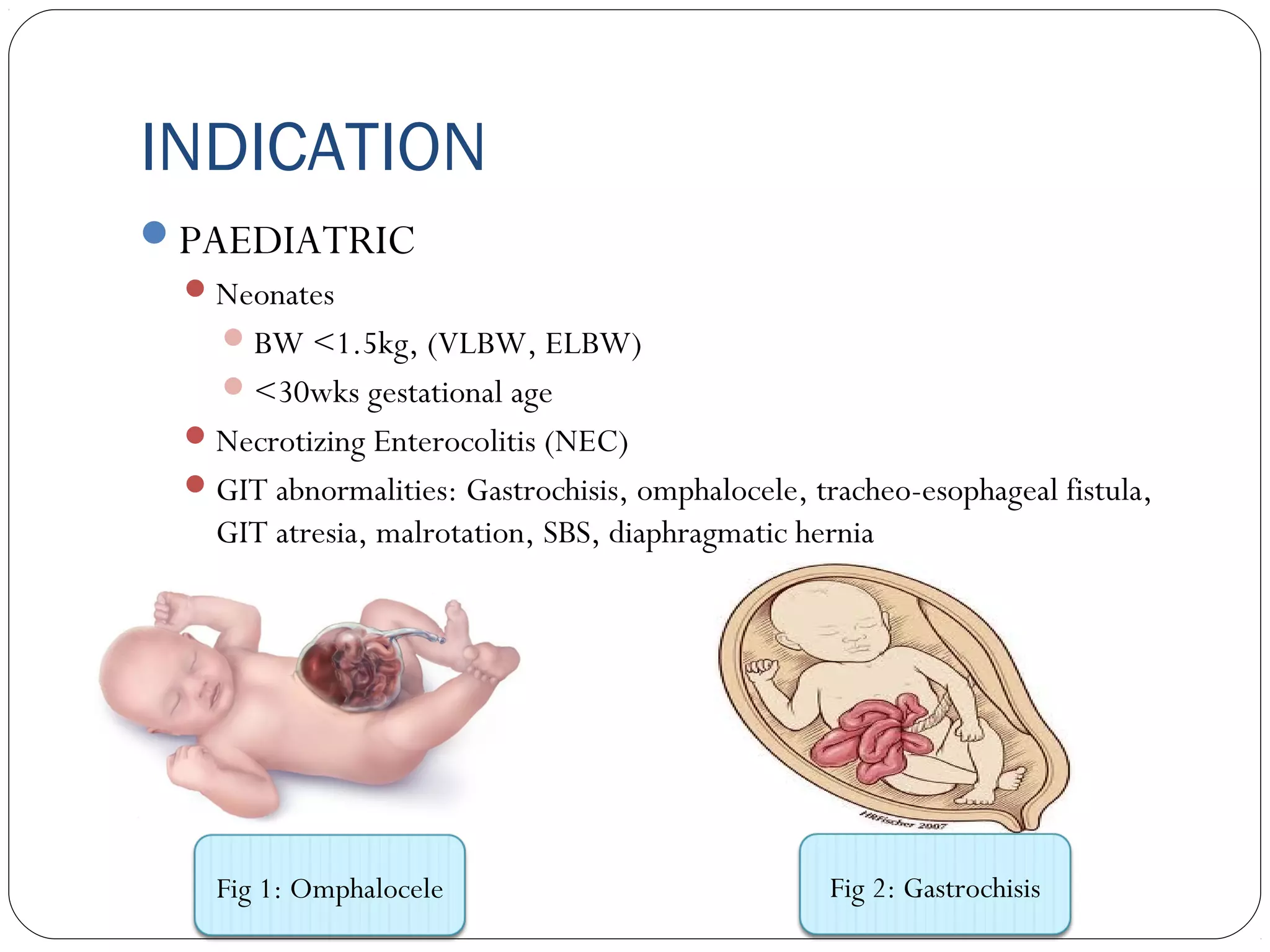 INDICATION

PAEDIATRIC

Neonates

BW <1.5kg, (VLBW, ELBW)

<30wks gestational age

Necrotizing Enterocolitis (NEC)

GIT abnormalities: Gastrochisis, omphalocele, tracheo-esophageal fistula, GIT atresia, malrotation, SBS, diaphragmatic hernia

HRFischer 2007

Fig 1: Omphalocele

Fig 2: Gastrochisis